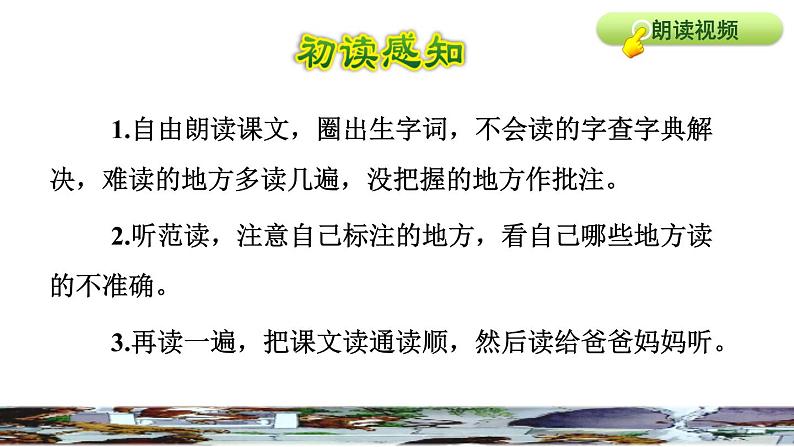 朗读视频

初读感知

1.自由朗读课文，圈出生字词，不会读的字查字典解决，难读的地方多读几遍，没把握的地方作批注。

2.听范读，注意自己标注的地方，看自己哪些地方读的不准确。

3.再读一遍，把课文读通读顺，然后读给爸爸妈妈听。